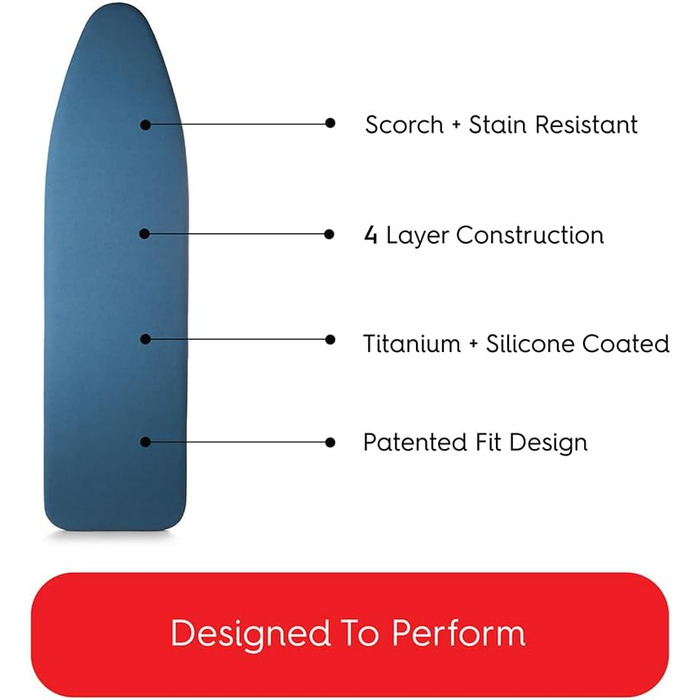 Scorch + Stain Resistant

4 Layer Construction

Titanium + Silicone Coated

Patented Fit Design

Designed To Perform